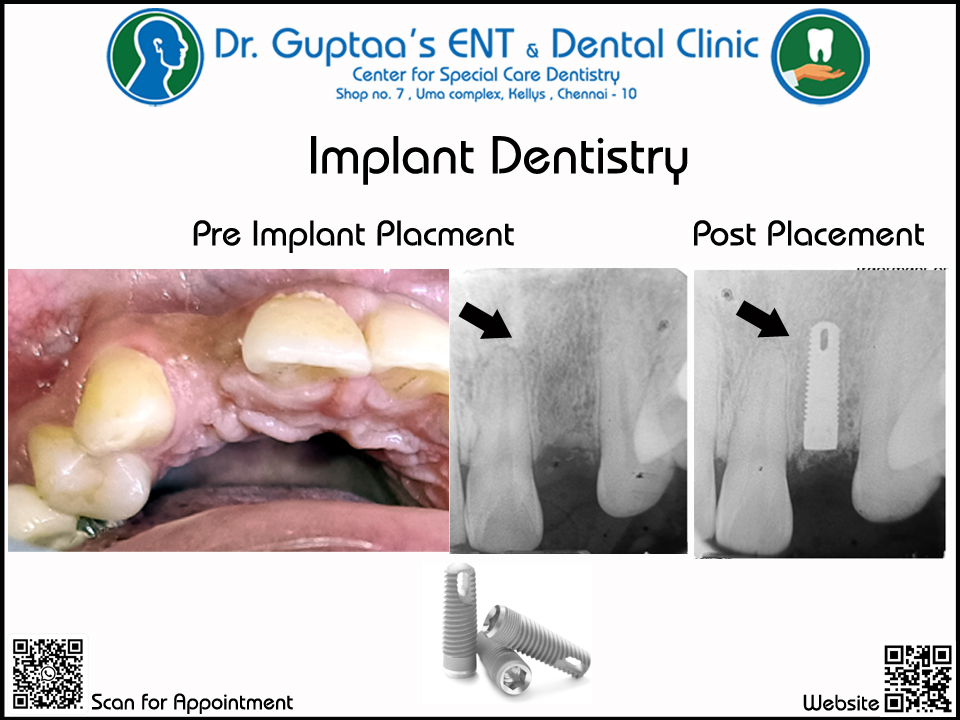 Dr. Guptaa's ENT & Dental Clinic
Center for Special Care Dentistry
Shop no. 7 , Uma complex, Kellys , Chennai - 10

Implant Dentistry

Pre Implant Placment

Post Placement

Scan for Appointment

Website